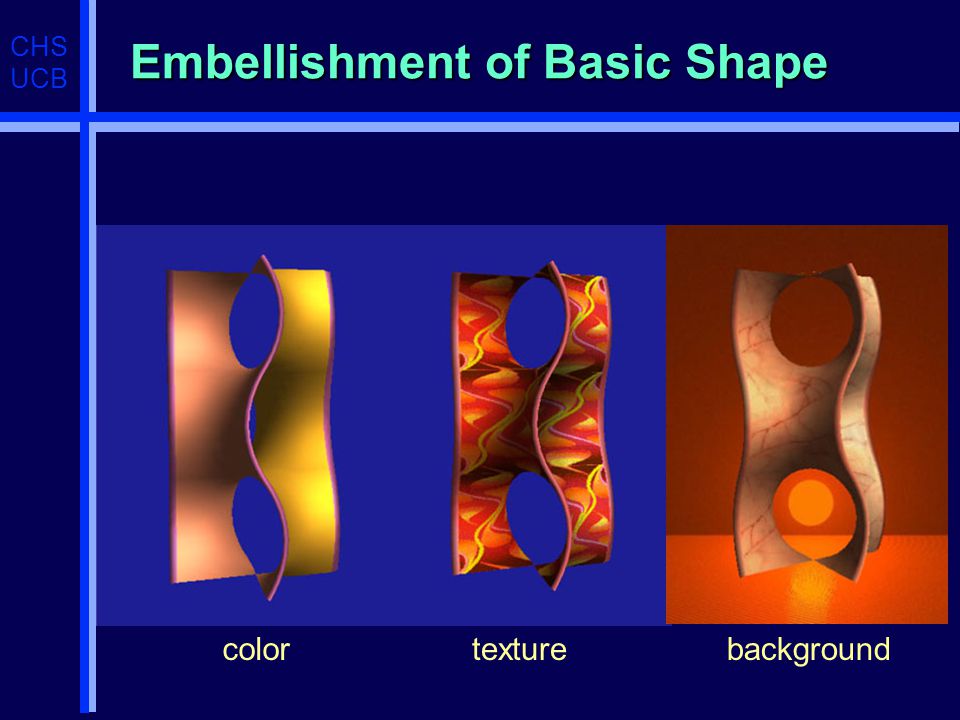 CHS
UCB

Embellishment of Basic Shape

color

texture

background